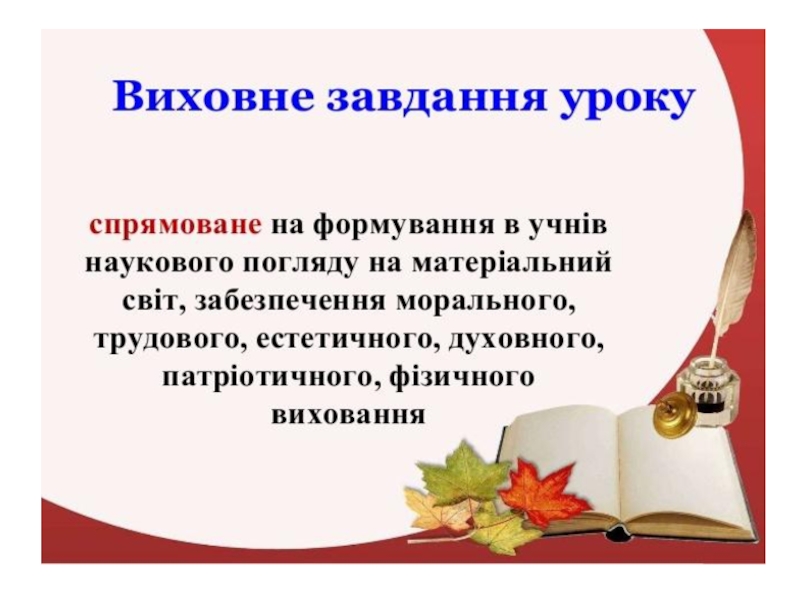 Виховне завдання уроку

спрямоване на формування в учнів наукового погляду на матеріальний світ, забезпечення морального, трудового, естетичного, духовного, патріотичного, фізичного виховання